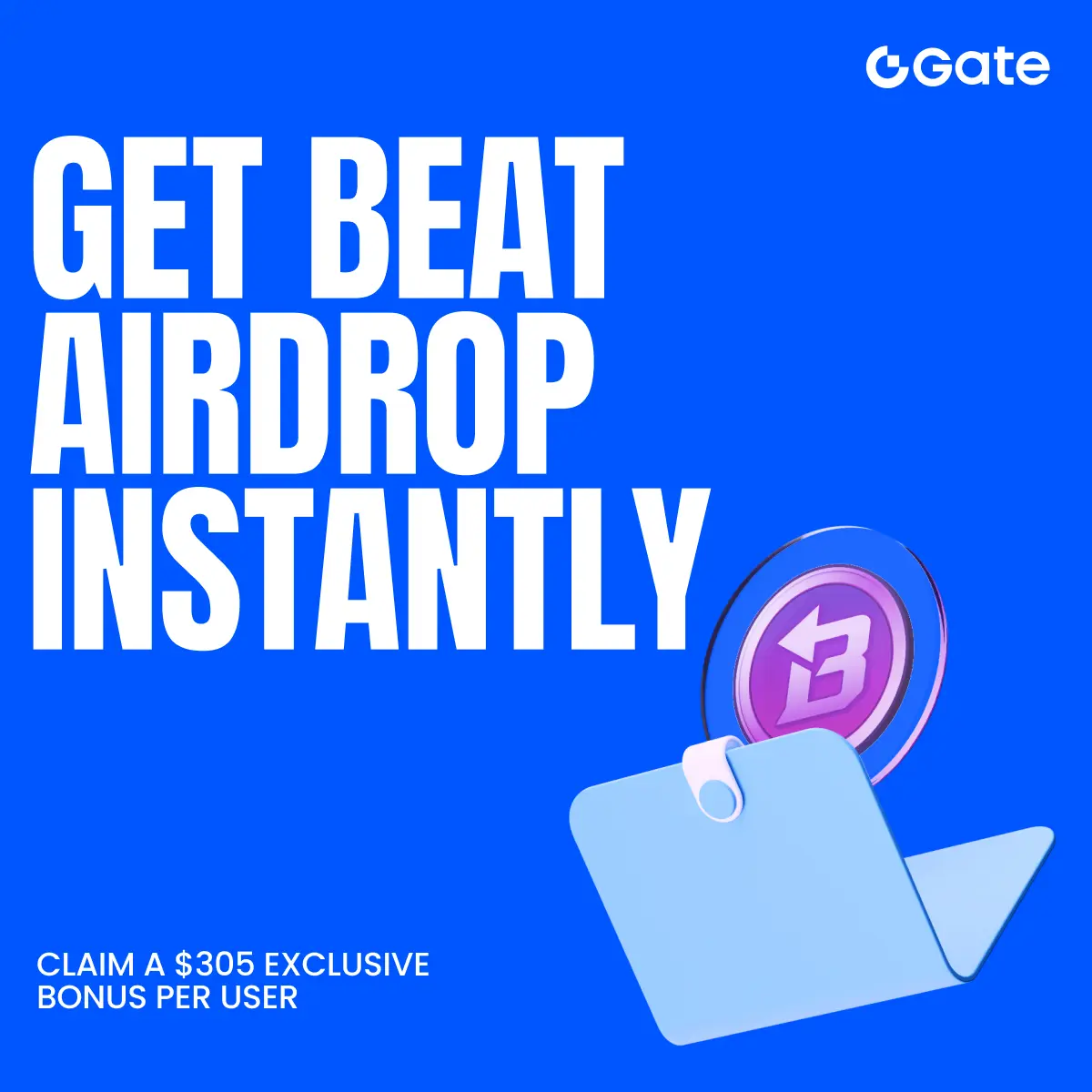 Gate

GET BEAT AIRDROP INSTANTLY

CLAIM A \$305 EXCLUSIVE BONUS PER USER